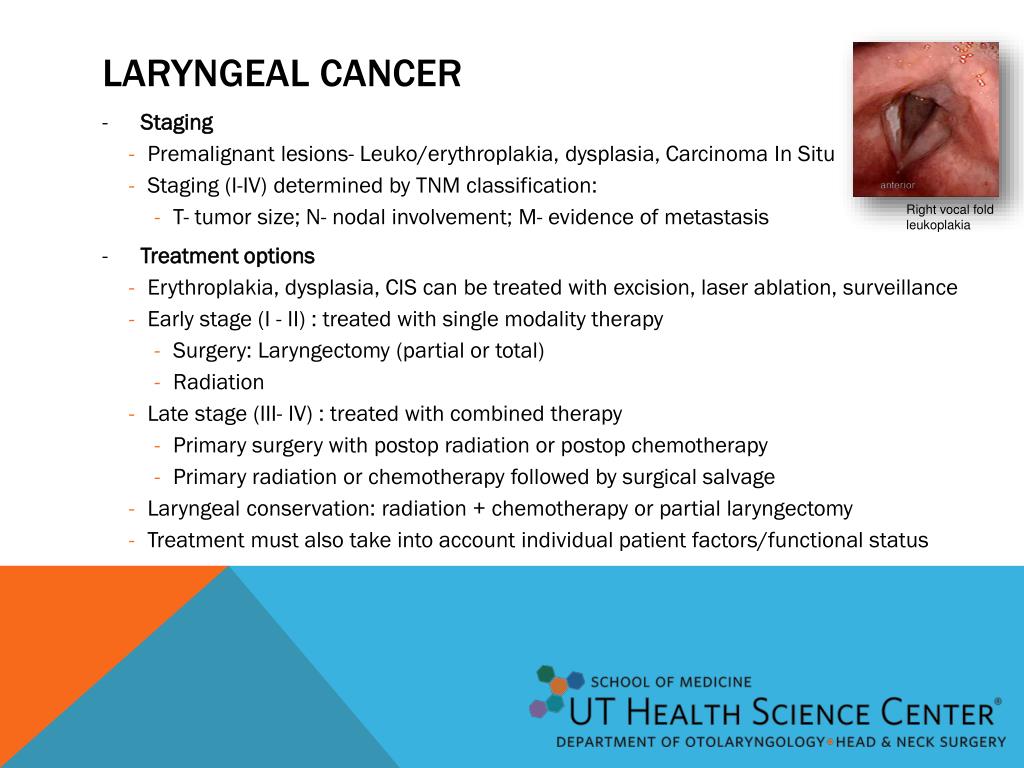 LARYNGEAL CANCER

- Staging
  - Premalignant lesions- Leuko/erythroplakia, dysplasia, Carcinoma In Situ
  - Staging (I-IV) determined by TNM classification:
    - T- tumor size; N- nodal involvement; M- evidence of metastasis

- Treatment options
  - Erythroplakia, dysplasia, CIS can be treated with excision, laser ablation, surveillance
  - Early stage (I - II) : treated with single modality therapy
    - Surgery: Laryngectomy (partial or total)
    - Radiation
  - Late stage (III- IV) : treated with combined therapy
    - Primary surgery with postop radiation or postop chemotherapy
    - Primary radiation or chemotherapy followed by surgical salvage
  - Laryngeal conservation: radiation + chemotherapy or partial laryngectomy
  - Treatment must also take into account individual patient factors/functional status

anterior

Right vocal fold leukoplakia

SCHOOL OF MEDICINE
UT HEALTH SCIENCE CENTER®
DEPARTMENT OF OTOLARYNGOLOGY•HEAD & NECK SURGERY